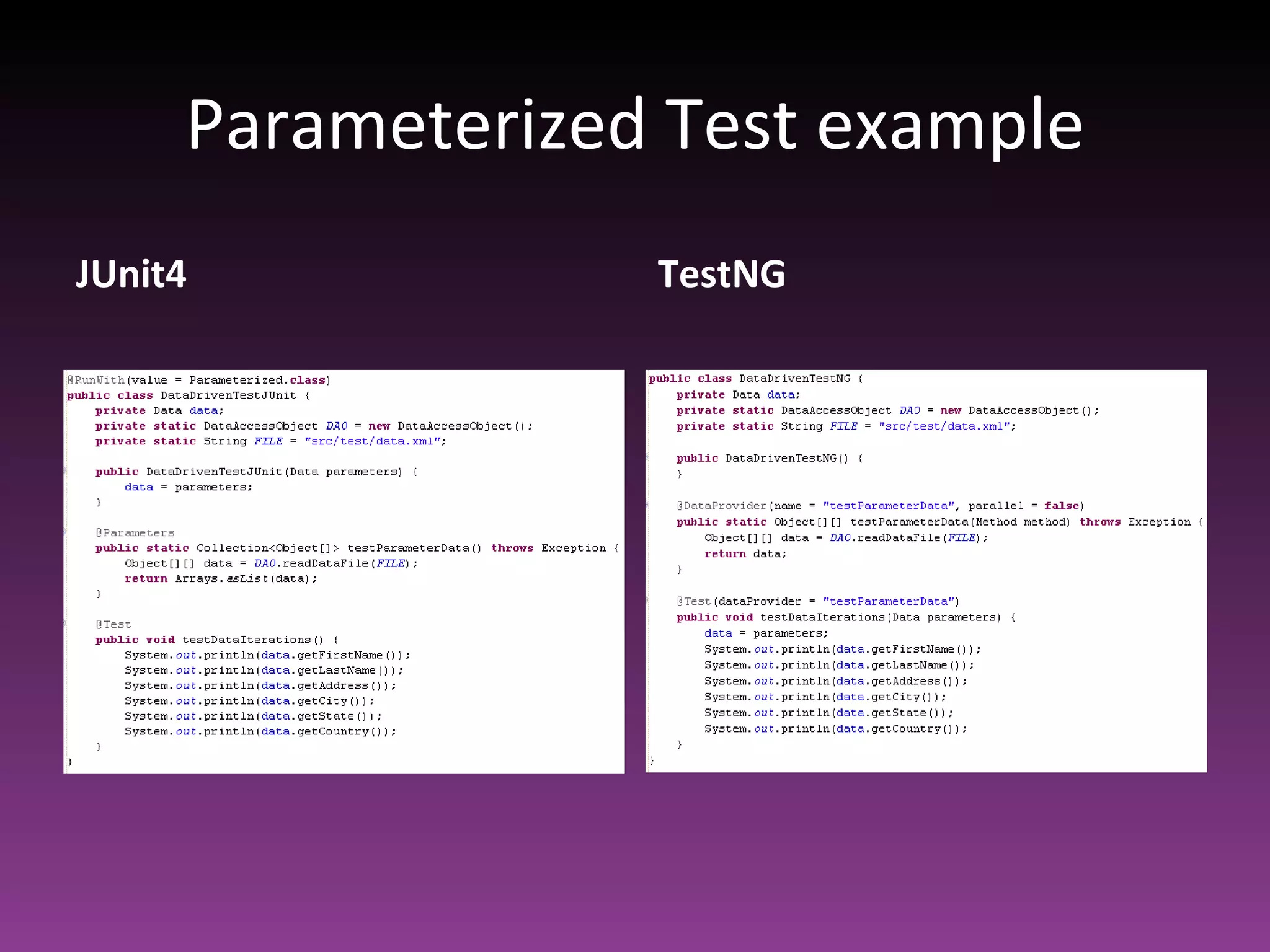 Parameterized Test example

JUnit4

@RunWith(value = Parameterized.class)
public class DataDrivenTestJUnit {
    private Data data;
    private static DataAccessObject DAO = new DataAccessObject();
    private static String FILE = "src/test/data.xml";

    public DataDrivenTestJUnit(Data parameters) {
        data = parameters;
    }

    @Parameters
    public static Collection<Object[]> testParameterData() throws Exception {
        Object[][] data = DAO.readDataFile(FILE);
        return Arrays.asList(data);
    }

    @Test
    public void testDataIterations() {
        System.out.println(data.getFirstName());
        System.out.println(data.getLastName());
        System.out.println(data.getAddress());
        System.out.println(data.getCity());
        System.out.println(data.getState());
        System.out.println(data.getCountry());
    }
}

TestNG

public class DataDrivenTestNG {
    private Data data;
    private static DataAccessObject DAO = new DataAccessObject();
    private static String FILE = "src/test/data.xml";

    public DataDrivenTestNG() {
    }

    @DataProvider(name = "testParameterData", parallel = false)
    public static Object[][] testParameterData(Method method) throws Exception {
        Object[][] data = DAO.readDataFile(FILE);
        return data;
    }

    @Test(dataProvider = "testParameterData")
    public void testDataIterations(Data parameters) {
        data = parameters;
        System.out.println(data.getFirstName());
        System.out.println(data.getLastName());
        System.out.println(data.getAddress());
        System.out.println(data.getCity());
        System.out.println(data.getState());
        System.out.println(data.getCountry());
    }
}